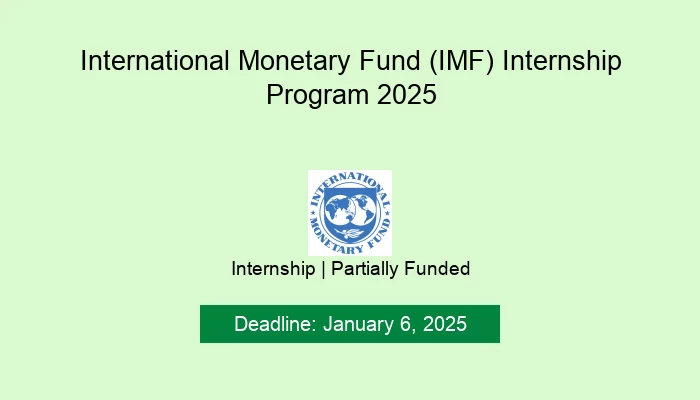 International Monetary Fund (IMF) Internship Program 2025

INTERNATIONAL MONETARY FUND

Internship | Partially Funded

Deadline: January 6, 2025